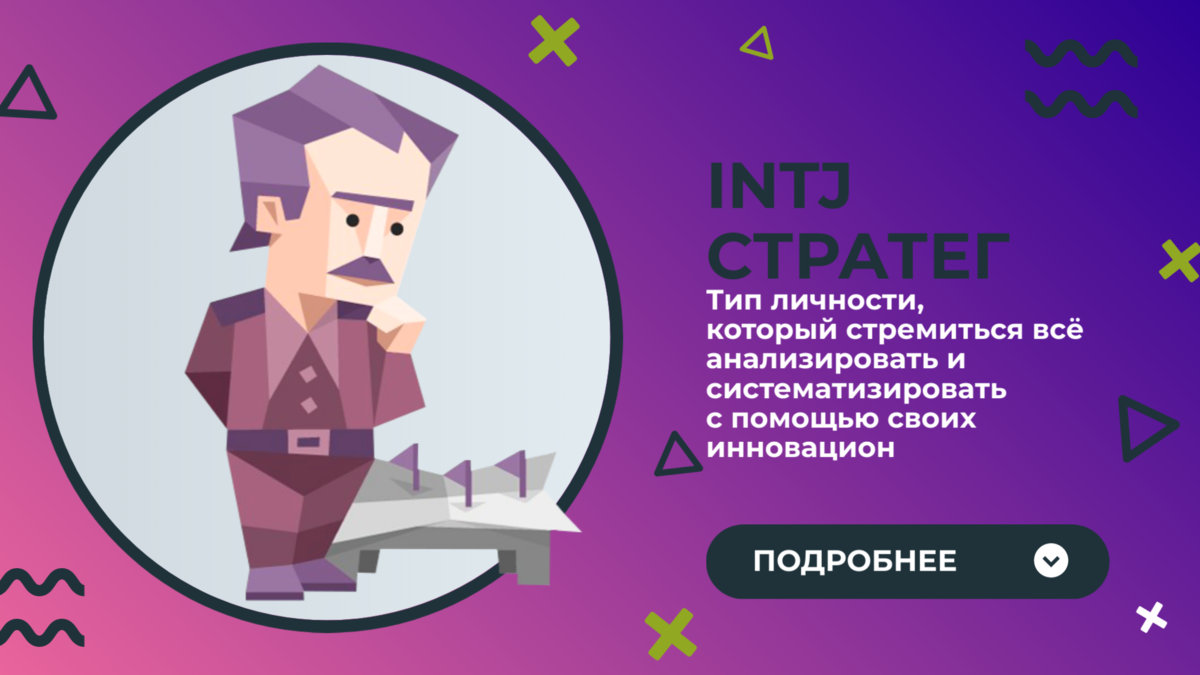 INTJ
СТРАТЕГ

Тип личности, который стремиться всё анализировать и систематизировать с помощью своих инновацион

ПОДРОБНЕЕ